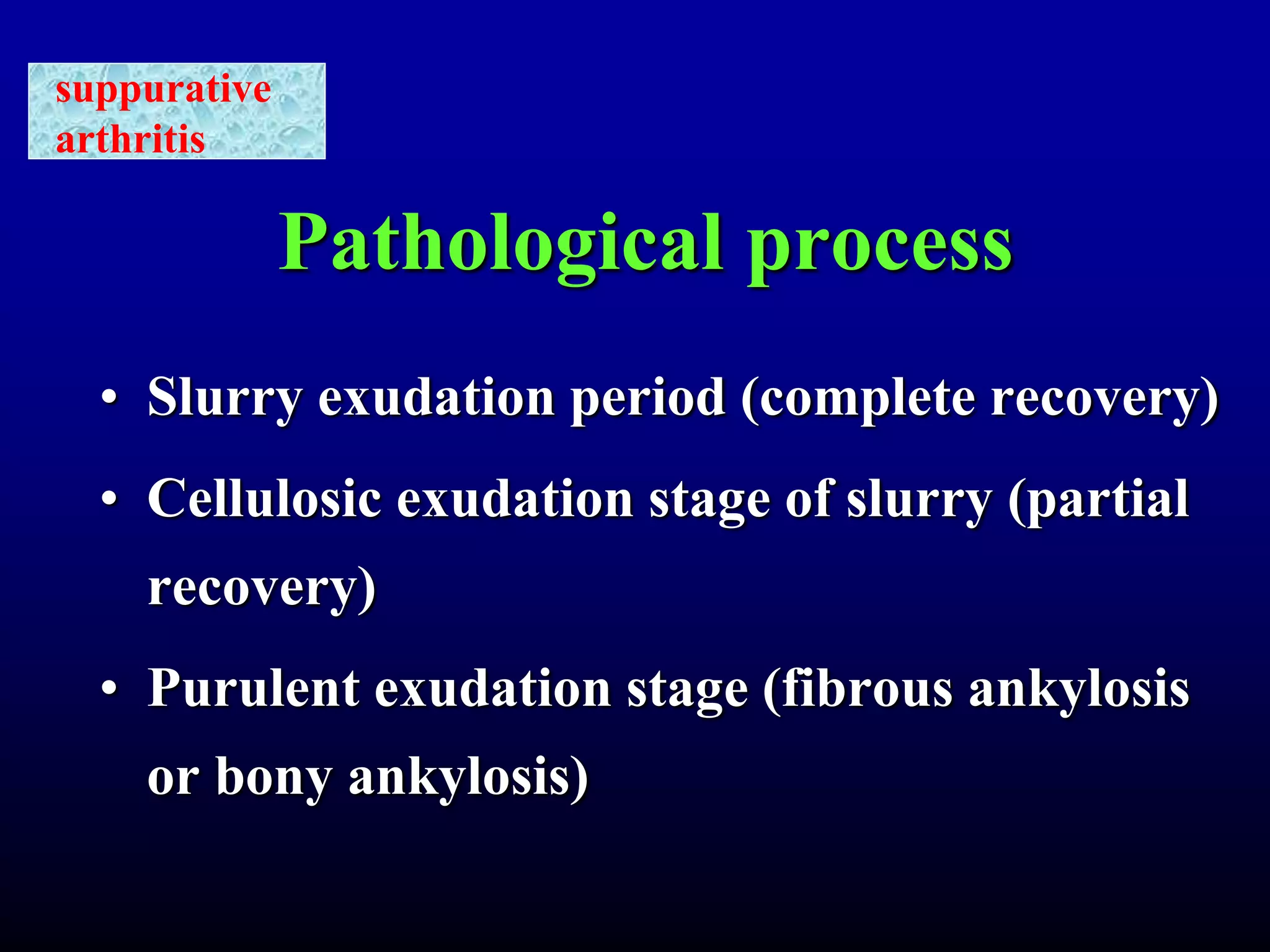 suppurative arthritis

Pathological process

• Slurry exudation period (complete recovery)
• Cellulosic exudation stage of slurry (partial recovery)
• Purulent exudation stage (fibrous ankylosis or bony ankylosis)